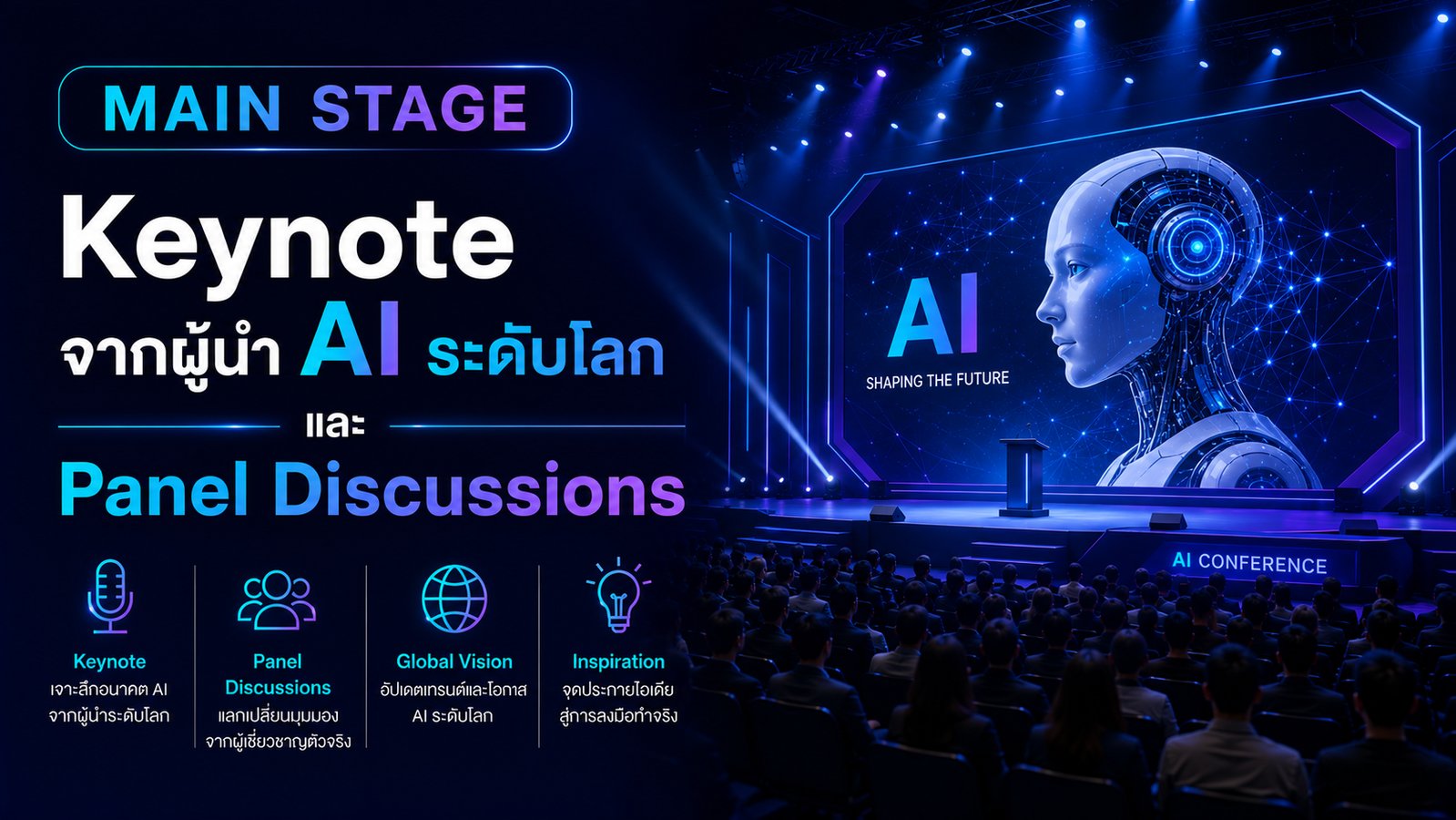 MAIN STAGE

Keynote
จากผู้นำ AI ระดับโลก
และ
Panel Discussions

Keynote
เจาะลึกอนาคต AI
จากผู้นำระดับโลก

Panel Discussions
แลกเปลี่ยนมุมมอง
จากผู้เชี่ยวชาญตัวจริง

Global Vision
อัปเดตเทรนด์และโอกาส
AI ระดับโลก

Inspiration
จุดประกายไอเดีย
สู่การลงมือทำจริง

AI
SHAPING THE FUTURE

AI CONFERENCE